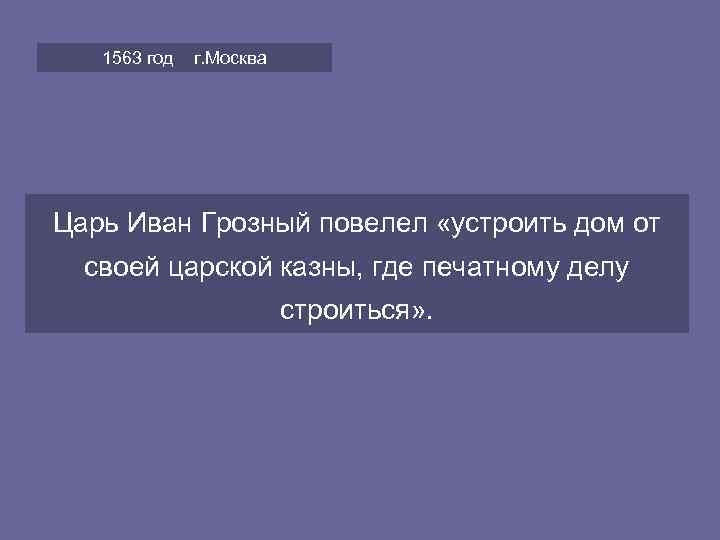 1563 год г.Москва

Царь Иван Грозный повелел «устроить дом от своей царской казны, где печатному делу строиться».